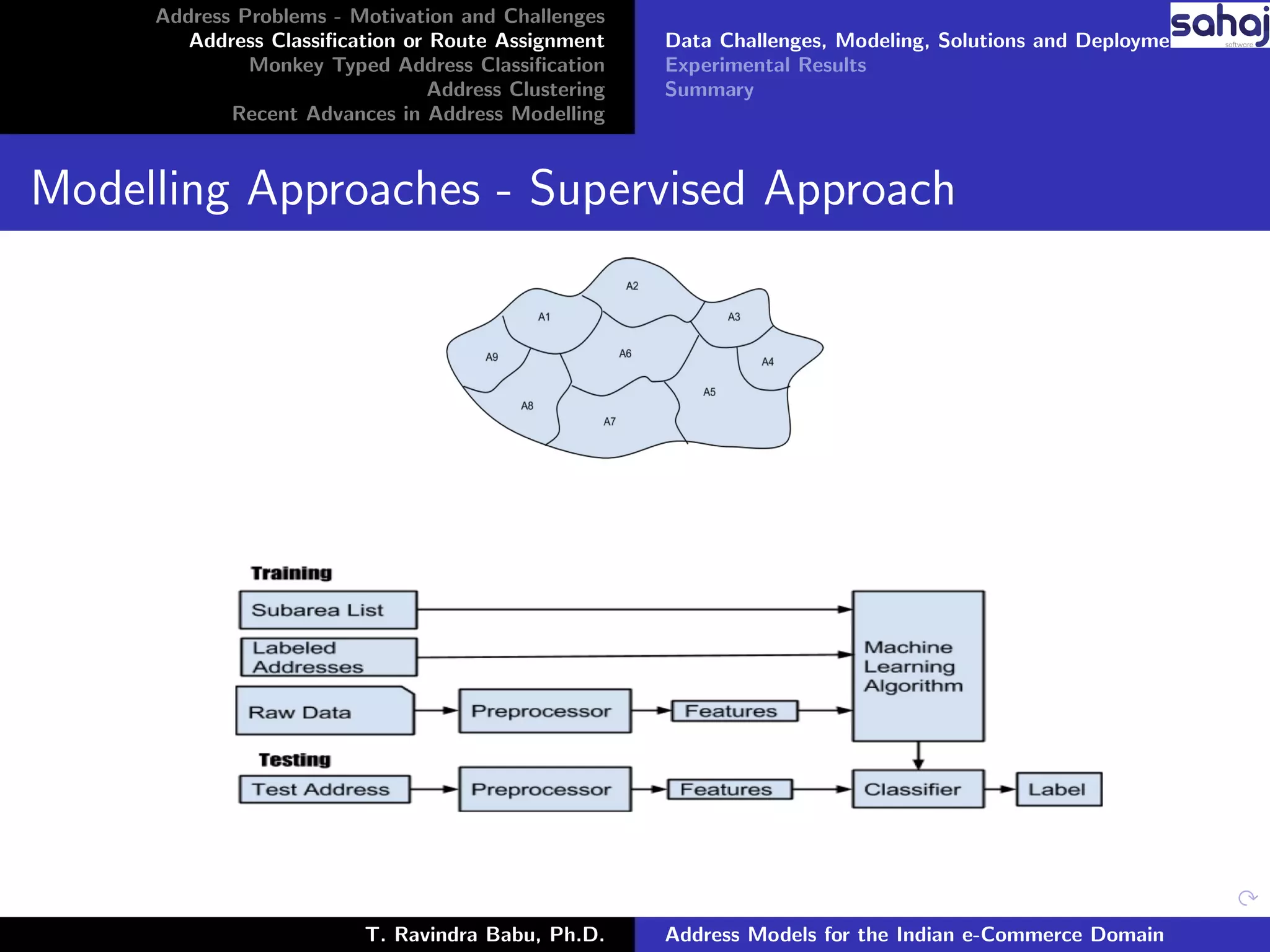 Address Problems - Motivation and Challenges
Address Classification or Route Assignment
Monkey Typed Address Classification
Address Clustering
Recent Advances in Address Modelling

Data Challenges, Modeling, Solutions and Deployme
Experimental Results
Summary

sahaj
software

Modelling Approaches - Supervised Approach

A2
A1
A3
A9
A6
A4
A5
A8
A7

Training
Subarea List
Labeled Addresses
Raw Data
Preprocessor
Features
Machine Learning Algorithm
Testing
Test Address
Preprocessor
Features
Classifier
Label

T. Ravindra Babu, Ph.D.
Address Models for the Indian e-Commerce Domain